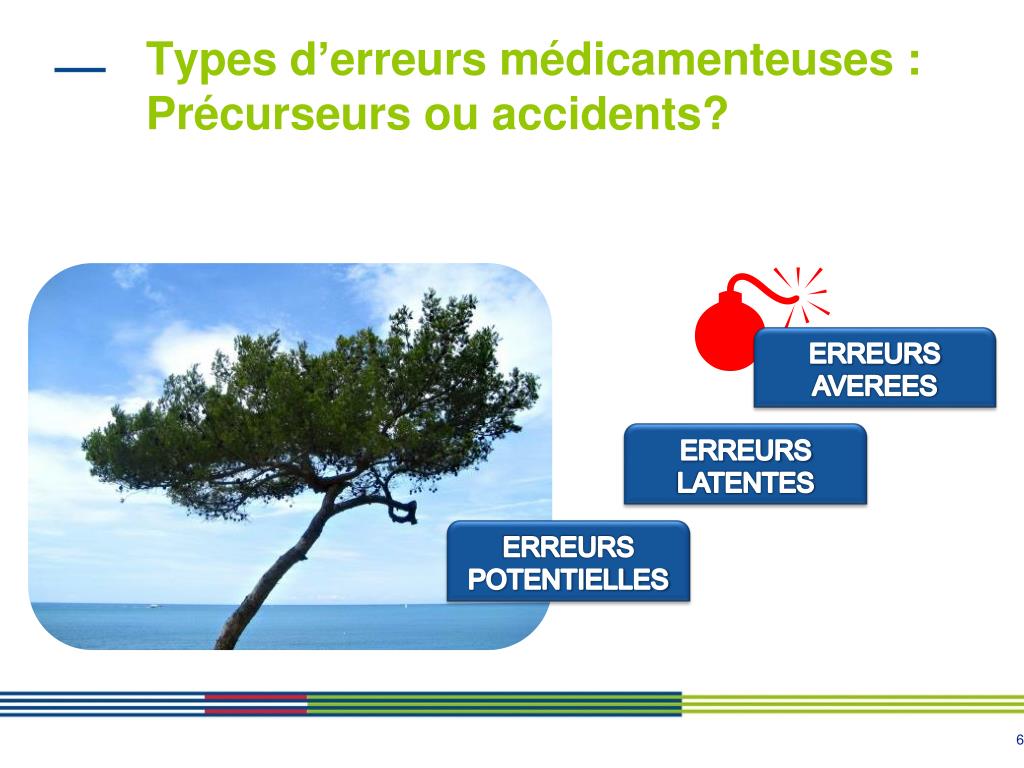 Types d’erreurs médicamenteuses : Précurseurs ou accidents?

ERREURS AVEREES

ERREURS LATENTES

ERREURS POTENTIELLES

6